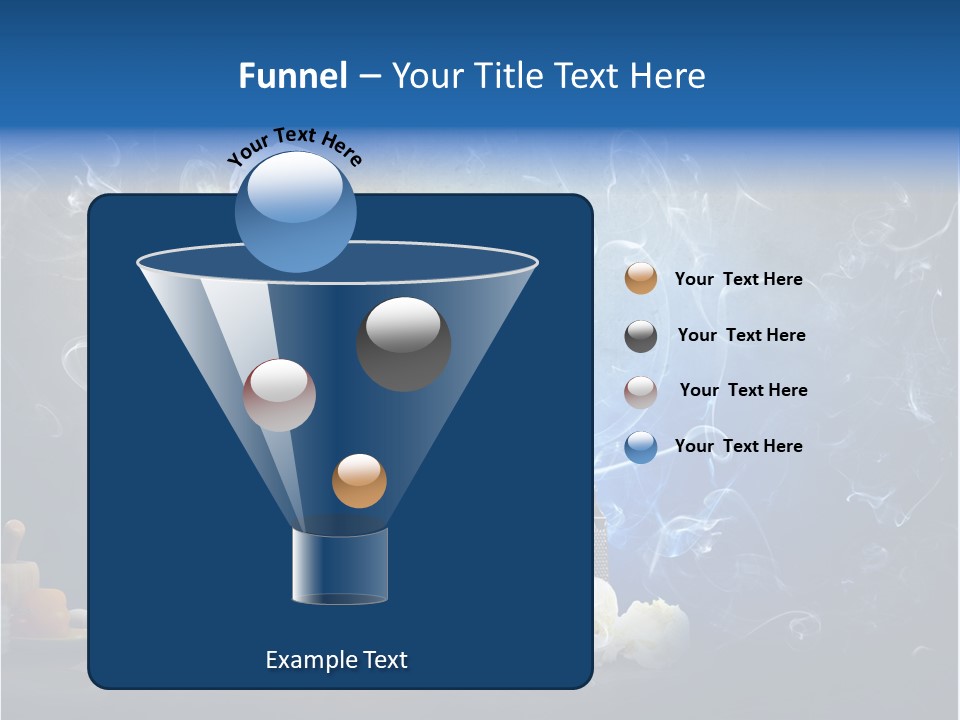 Funnel – Your Title Text Here

Your Text Here

Your Text Here

Your Text Here

Your Text Here

Your Text Here

Example Text